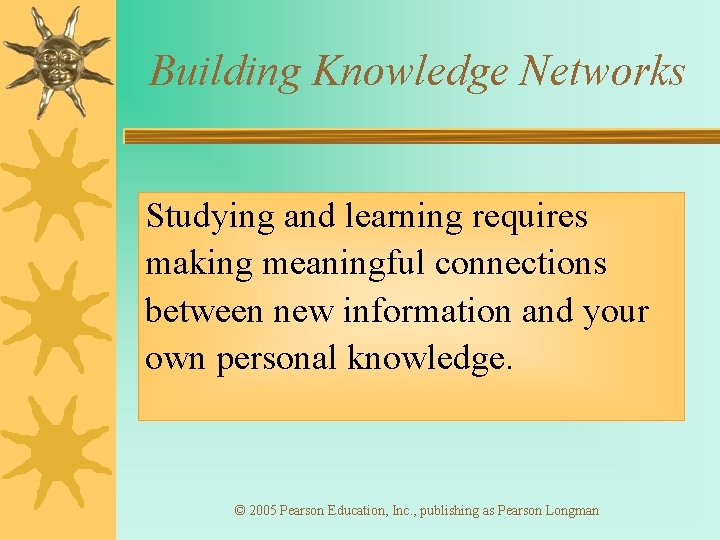 Building Knowledge Networks

Studying and learning requires making meaningful connections between new information and your own personal knowledge.

© 2005 Pearson Education, Inc., publishing as Pearson Longman